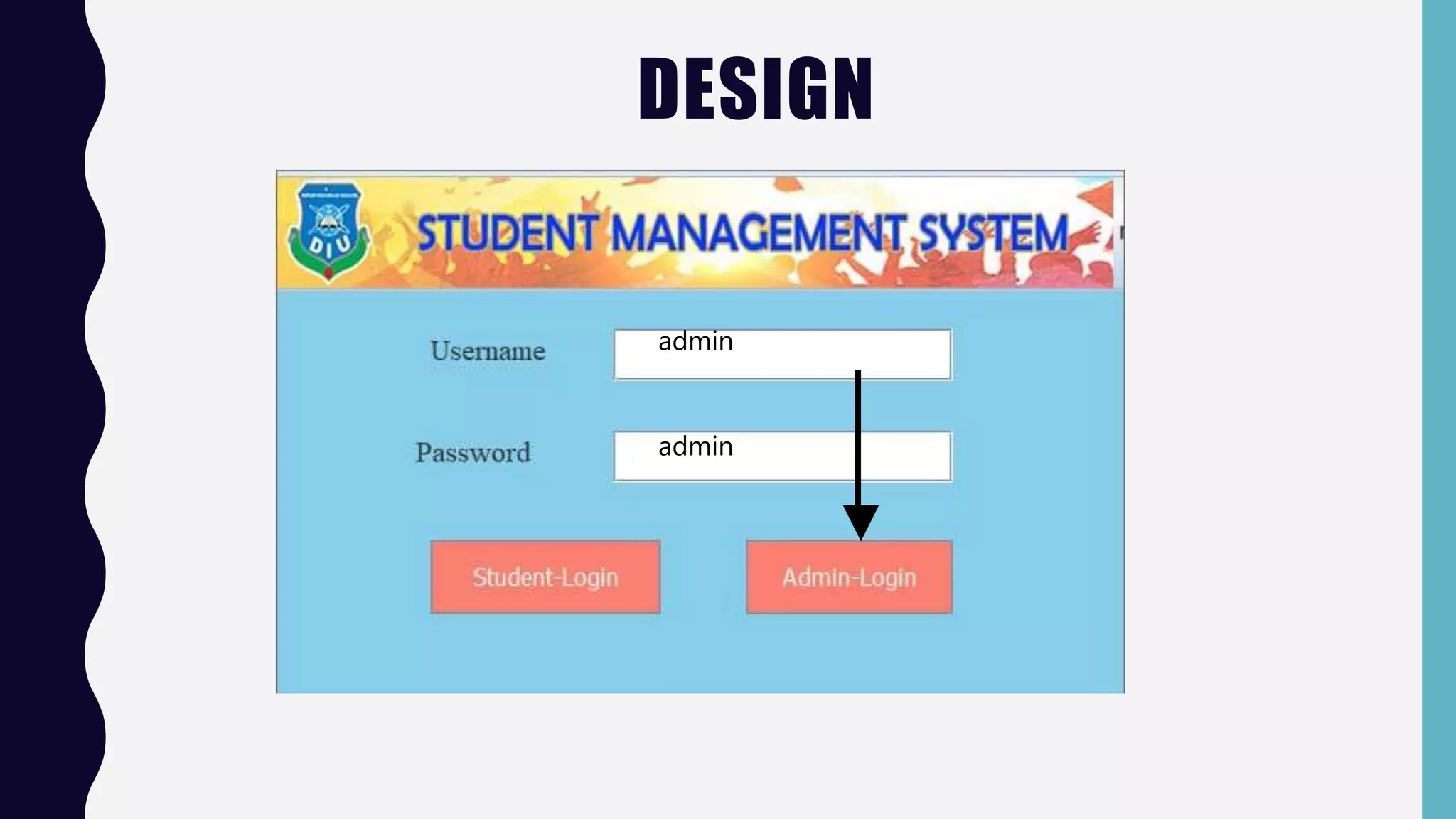 DESIGN

DIU

STUDENT MANAGEMENT SYSTEM

Username admin

Password admin

Student-Login

Admin-Login